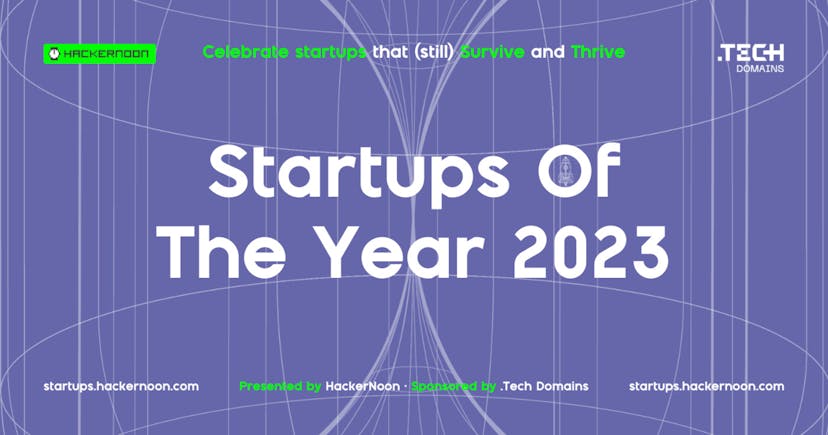 HACKERNOON

Celebrate startups that (still) Survive and Thrive

.TECH DOMAINS

Startups Of The Year 2023

startups.hackernoon.com

Presented by HackerNoon · Sponsored by .Tech Domains

startups.hackernoon.com